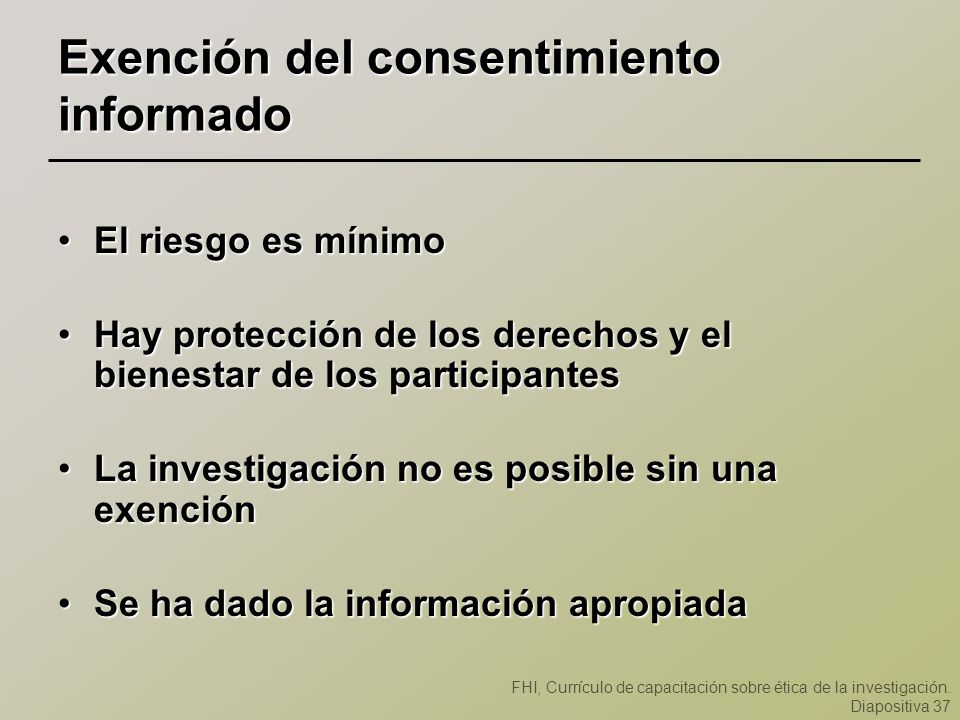 Exención del consentimiento informado

• El riesgo es mínimo

• Hay protección de los derechos y el bienestar de los participantes

• La investigación no es posible sin una exención

• Se ha dado la información apropiada

FHI, Currículo de capacitación sobre ética de la investigación. Diapositiva 37